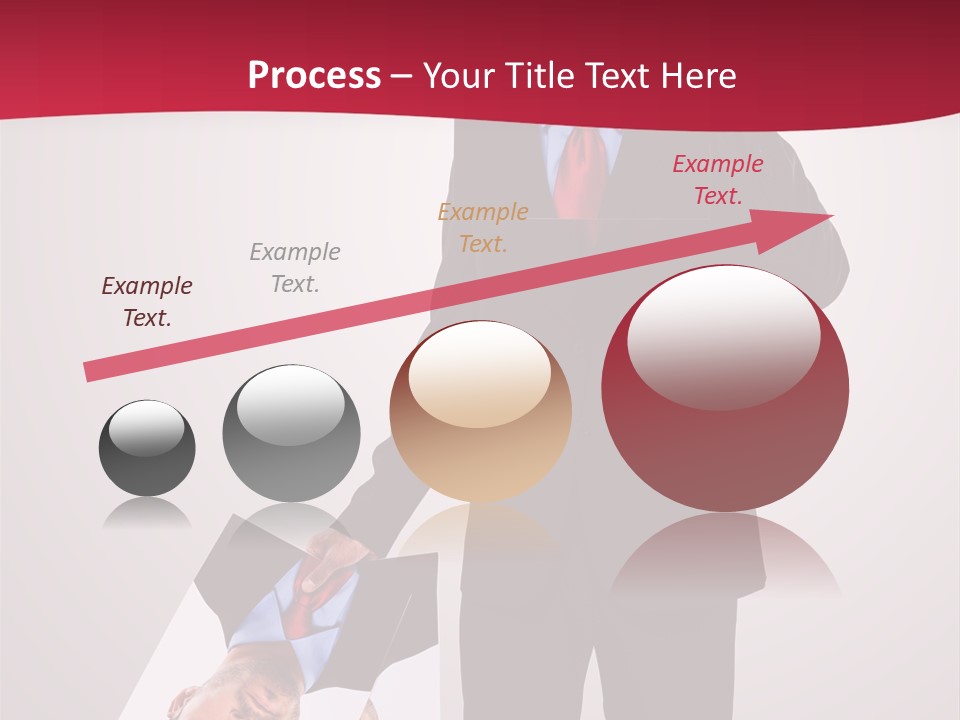 Process – Your Title Text Here

Example Text.

Example Text.

Example Text.

Example Text.